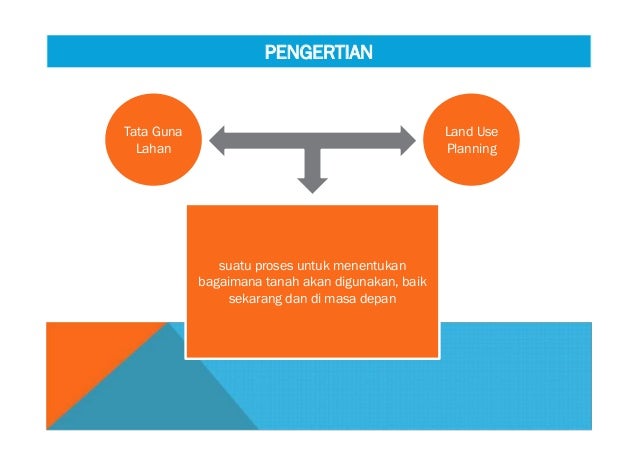 PENGERTIAN

Tata Guna Lahan

Land Use Planning

suatu proses untuk menentukan bagaimana tanah akan digunakan, baik sekarang dan di masa depan